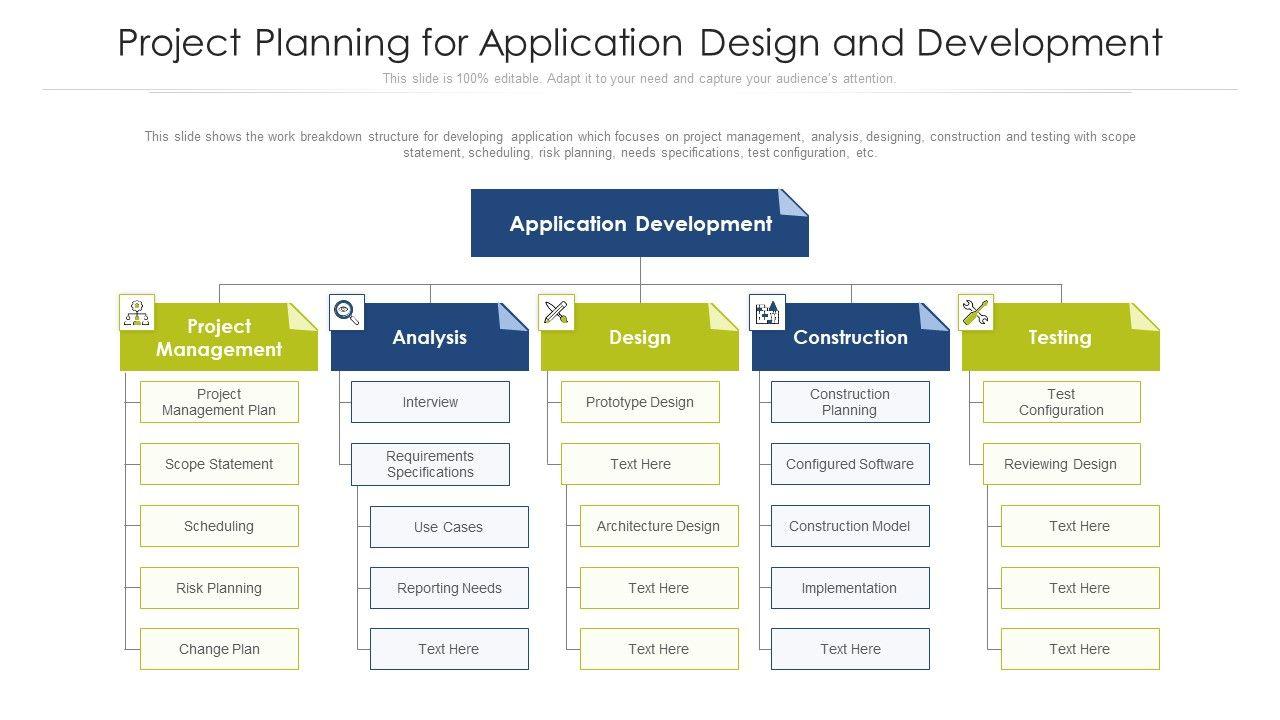 Project Planning for Application Design and Development

This slide is 100% editable. Adapt it to your need and capture your audience's attention.

This slide shows the work breakdown structure for developing application which focuses on project management, analysis, designing, construction and testing with scope statement, scheduling, risk planning, needs specifications, test configuration, etc.

Application Development

Project Management

Project Management Plan

Scope Statement

Scheduling

Risk Planning

Change Plan

Analysis

Interview

Requirements Specifications

Use Cases

Reporting Needs

Text Here

Design

Prototype Design

Text Here

Architecture Design

Text Here

Text Here

Construction

Construction Planning

Configured Software

Construction Model

Implementation

Text Here

Testing

Test Configuration

Reviewing Design

Text Here

Text Here

Text Here